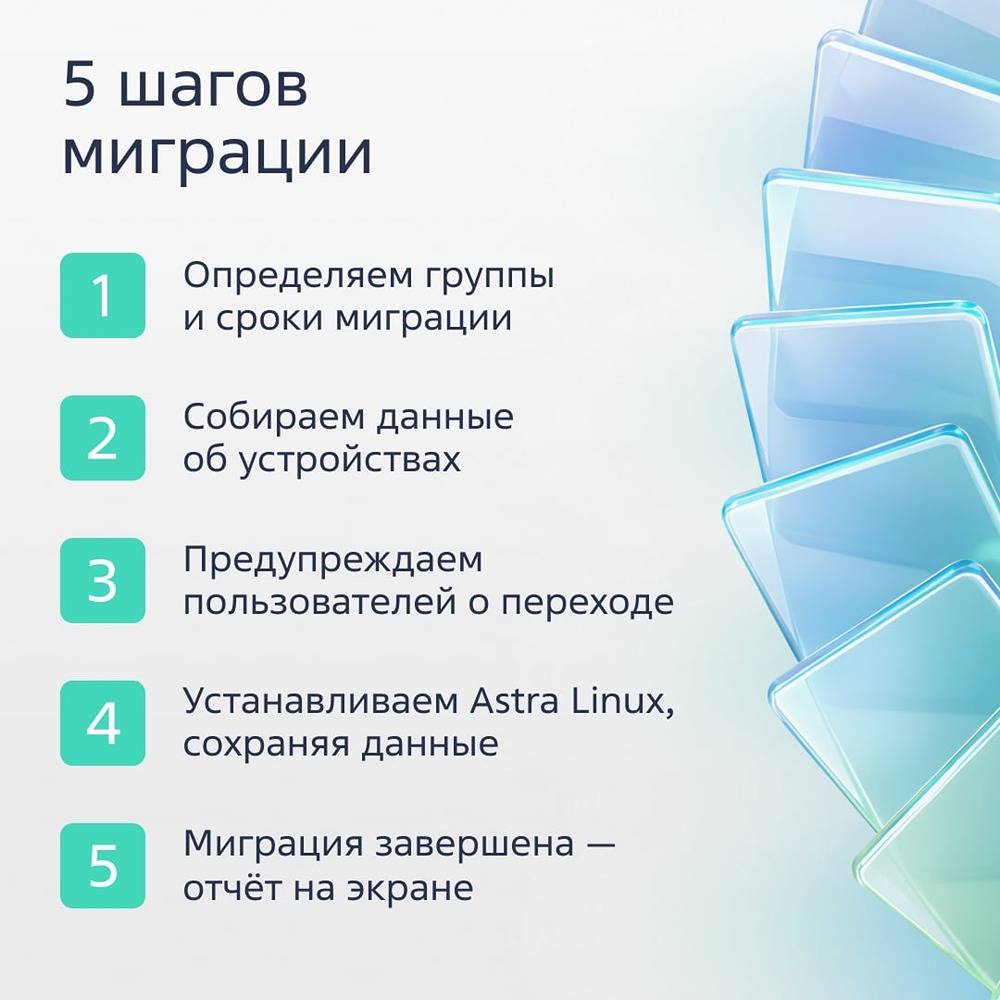 5 шагов миграции

1 Определяем группы и сроки миграции

2 Собираем данные об устройствах

3 Предупреждаем пользователей о переходе

4 Устанавливаем Astra Linux, сохраняя данные

5 Миграция завершена — отчёт на экране